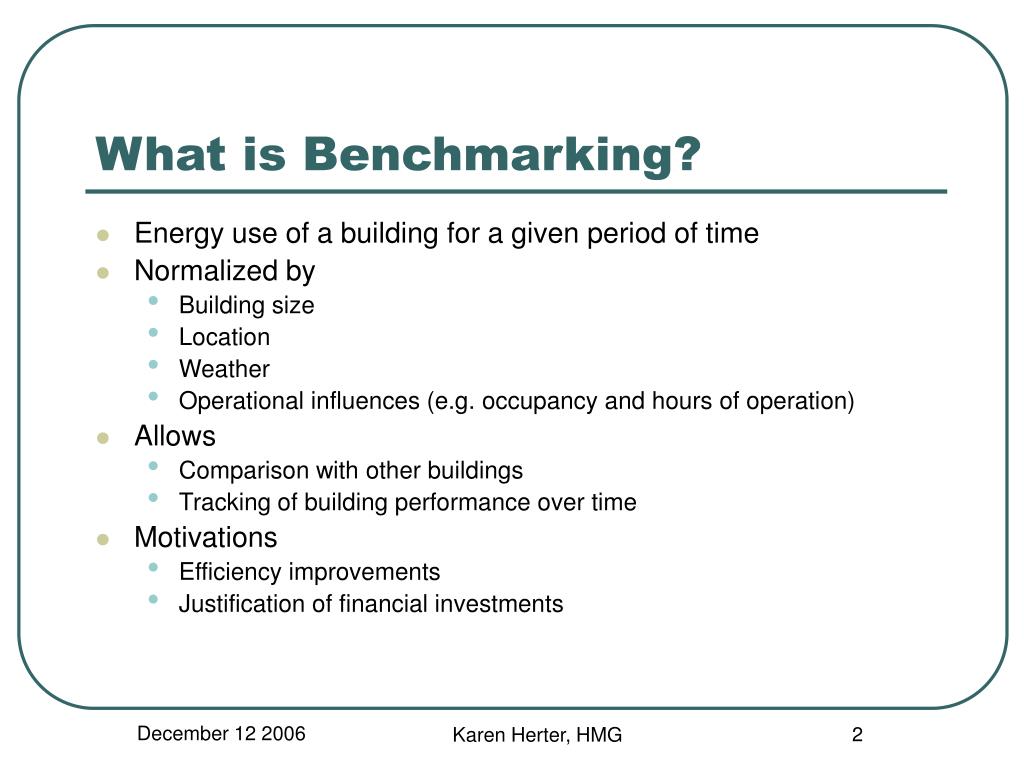 What is Benchmarking?

- Energy use of a building for a given period of time
- Normalized by
  - Building size
  - Location
  - Weather
  - Operational influences (e.g. occupancy and hours of operation)
- Allows
  - Comparison with other buildings
  - Tracking of building performance over time
- Motivations
  - Efficiency improvements
  - Justification of financial investments

December 12 2006

Karen Herter, HMG

2